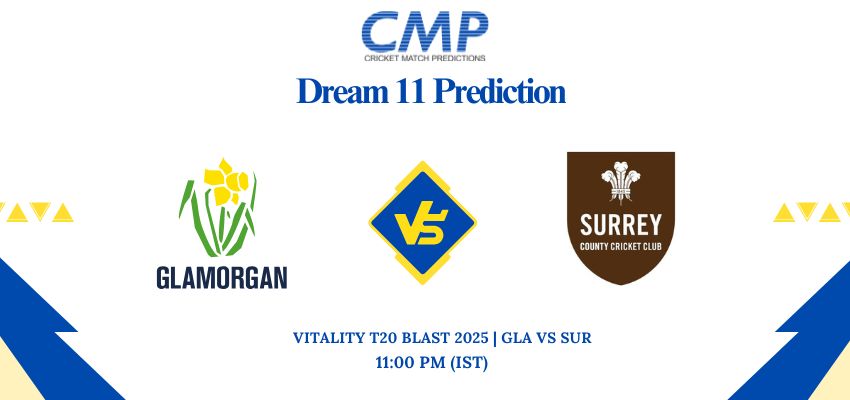 CMP
CRICKET MATCH PREDICTIONS

Dream 11 Prediction

GLAMORGAN

VS

SURREY
COUNTY CRICKET CLUB

VITALITY T20 BLAST 2025 | GLA VS SUR
11:00 PM (IST)